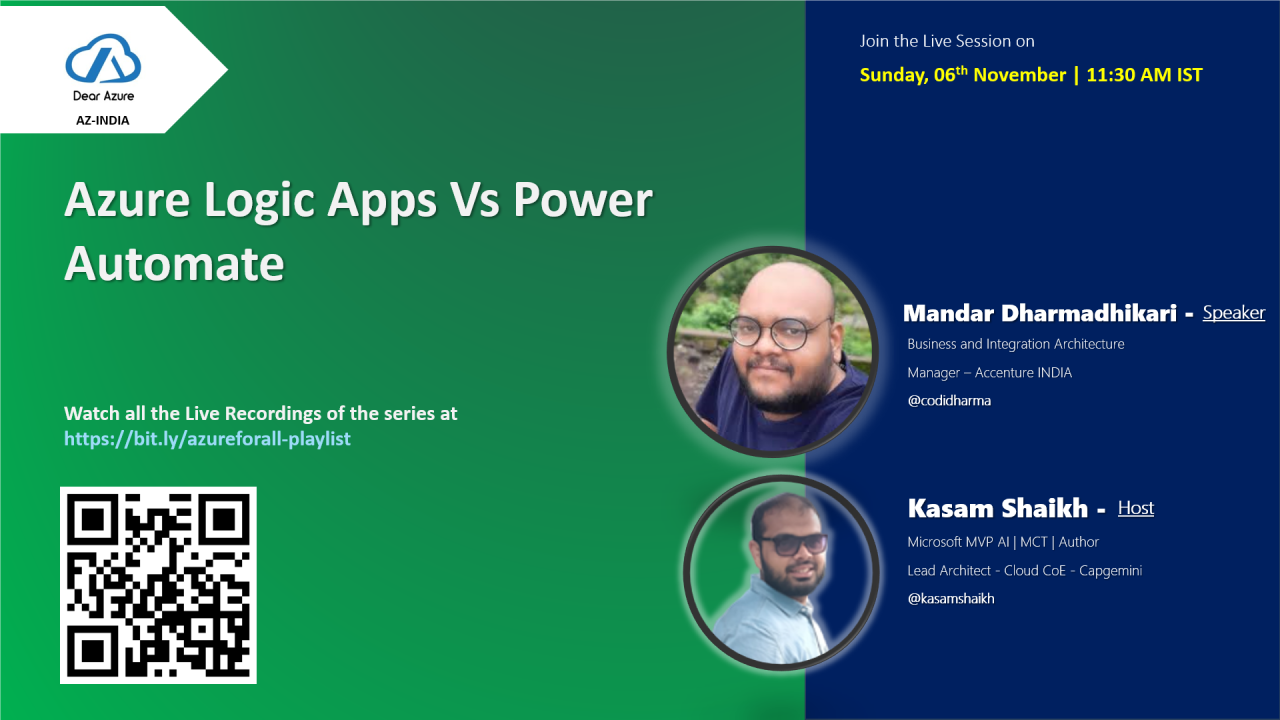 Dear Azure
AZ-INDIA

Azure Logic Apps Vs Power Automate

Watch all the Live Recordings of the series at
https://bit.ly/azureforall-playlist

Join the Live Session on
Sunday, 06$^{th}$ November | 11:30 AM IST

Mandar Dharmadhikari - Speaker
Business and Integration Architecture
Manager – Accenture INDIA
@codidharma

Kasam Shaikh - Host
Microsoft MVP AI | MCT | Author
Lead Architect - Cloud CoE - Capgemini
@kasamshaikh